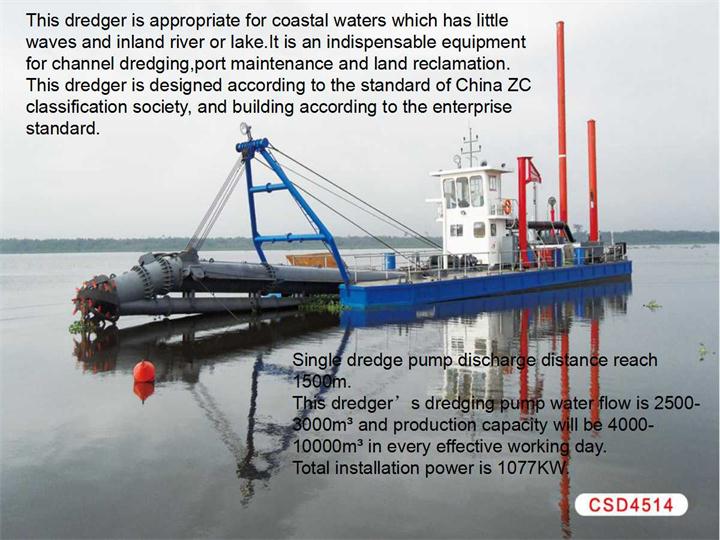 This dredger is appropriate for coastal waters which has little waves and inland river or lake.It is an indispensable equipment for channel dredging,port maintenance and land reclamation. This dredger is designed according to the standard of China ZC classification society, and building according to the enterprise standard.

Single dredge pump discharge distance reach 1500m.
This dredger’s dredging pump water flow is 2500-3000m³ and production capacity will be 4000-10000m³ in every effective working day.
Total installation power is 1077KW.

CSD4514